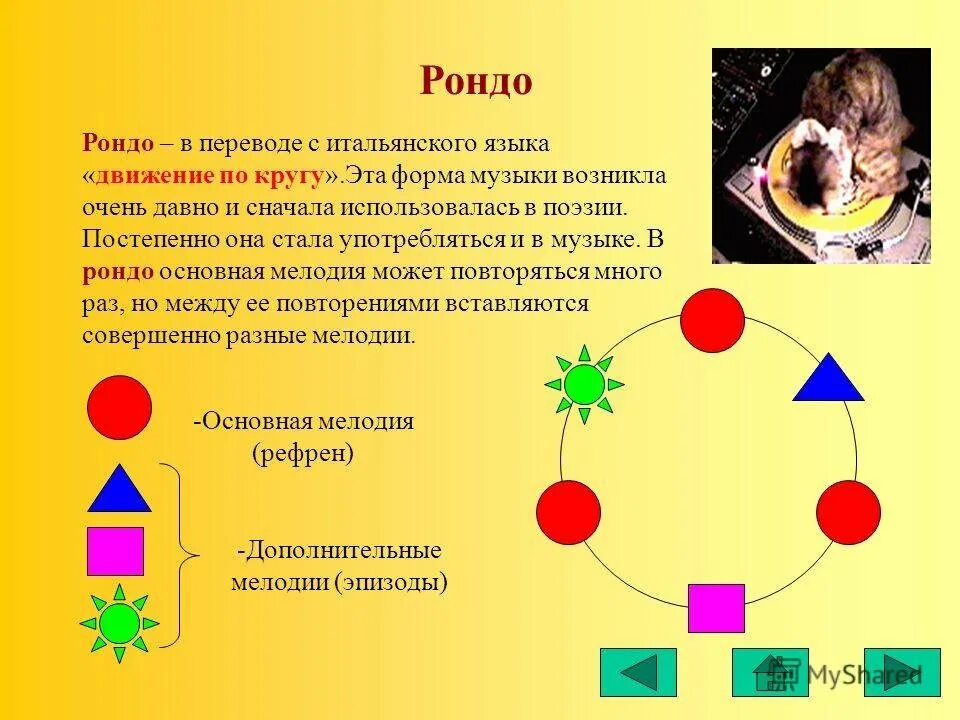 Рондо

Рондо – в переводе с итальянского языка «движение по кругу».Эта форма музыки возникла очень давно и сначала использовалась в поэзии. Постепенно она стала употребляться и в музыке. В рондо основная мелодия может повторяться много раз, но между ее повторениями вставляются совершенно разные мелодии.

-Основная мелодия (рефрен)

-Дополнительные мелодии (эпизоды)

MyShared